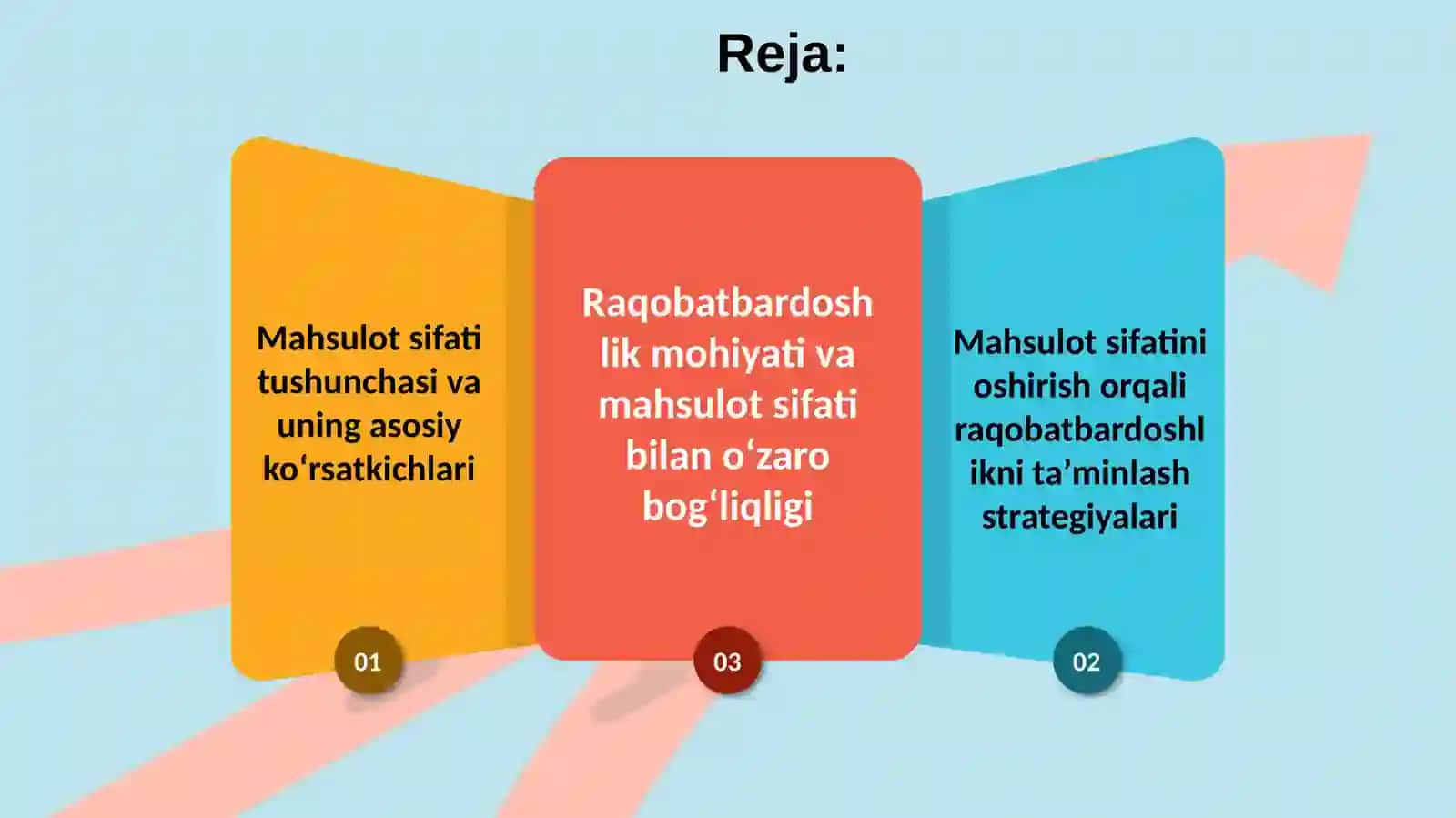 Reja:

Mahsulot sifati tushunchasi va uning asosiy ko‘rsatkichlari

01

Raqobatbardosh lik mohiyati va mahsulot sifati bilan o‘zaro bog‘liqligi

03

Mahsulot sifatini oshirish orqali raqobatbardoshl ikni ta’minlash strategiyalari

02